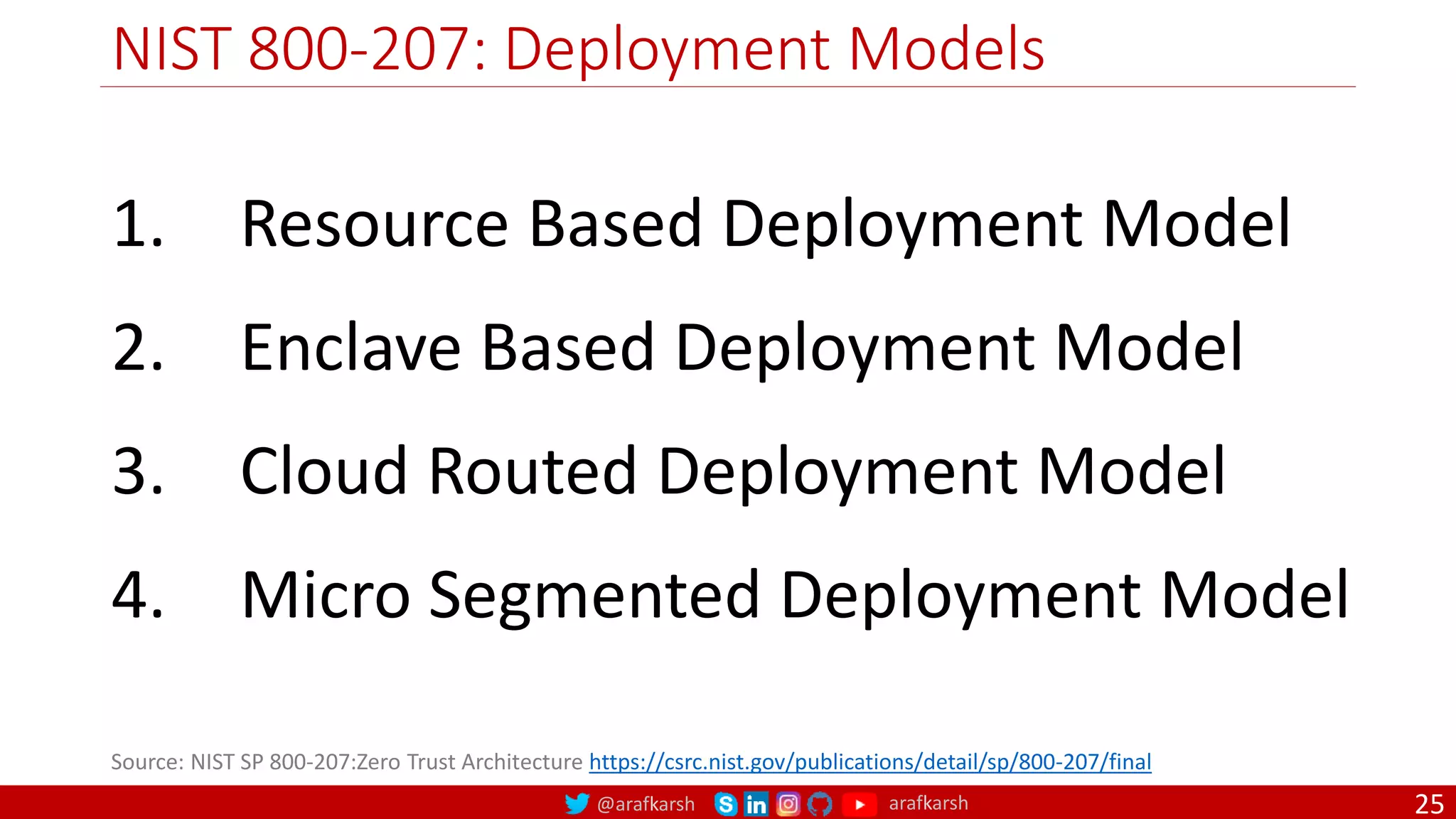 NIST 800-207: Deployment Models

1. Resource Based Deployment Model
2. Enclave Based Deployment Model
3. Cloud Routed Deployment Model
4. Micro Segmented Deployment Model

Source: NIST SP 800-207:Zero Trust Architecture https://csrc.nist.gov/publications/detail/sp/800-207/final

@arafkarsh arafkarsh 25